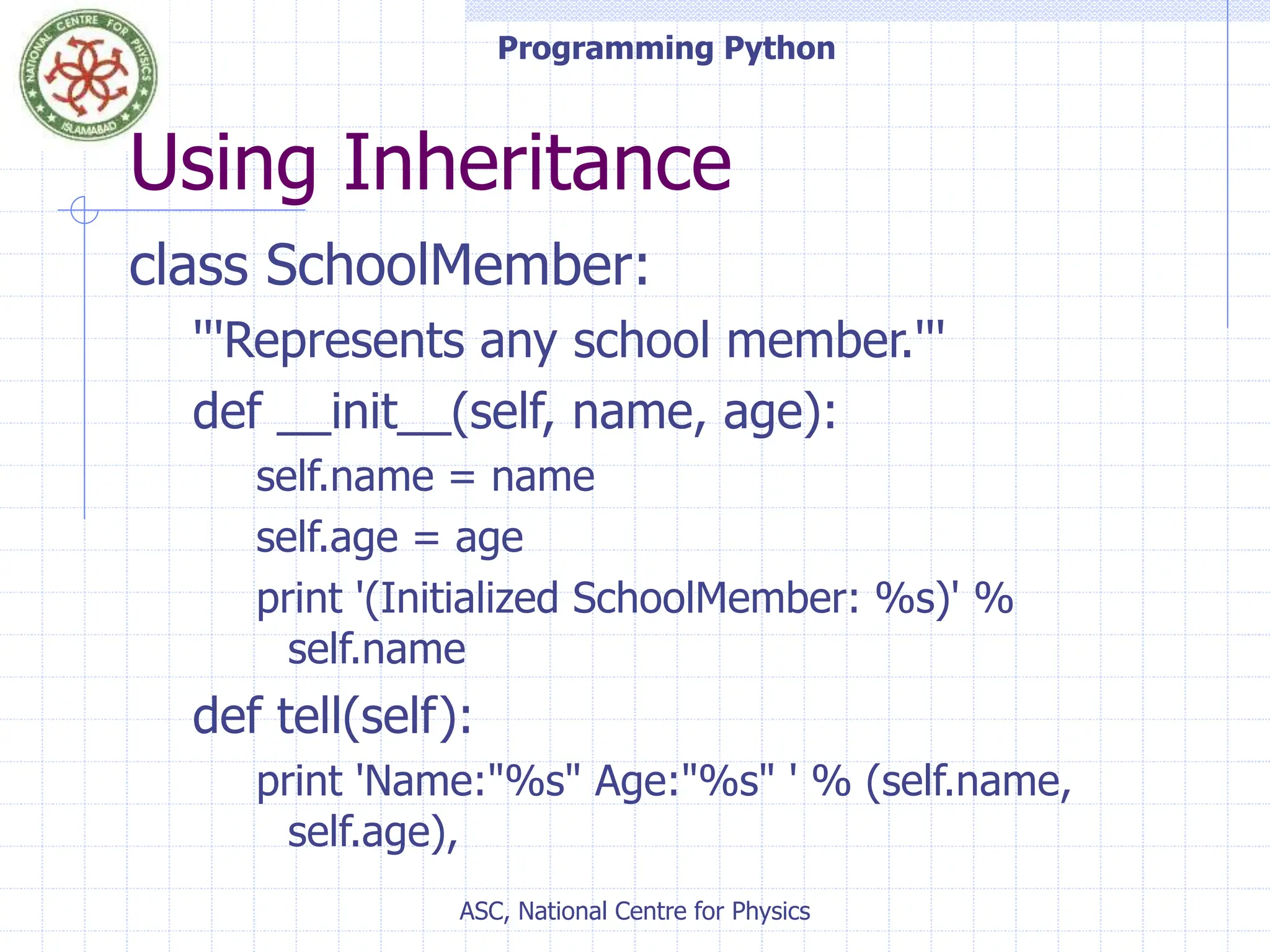 NATIONAL CENTRE FOR PHYSICS ISLAMABAD

Programming Python

Using Inheritance

class SchoolMember:

'''Represents any school member.'''

def __init__(self, name, age):

self.name = name

self.age = age

print '(Initialized SchoolMember: %s)' % self.name

def tell(self):

print 'Name:"%s" Age:"%s" ' % (self.name, self.age),

ASC, National Centre for Physics